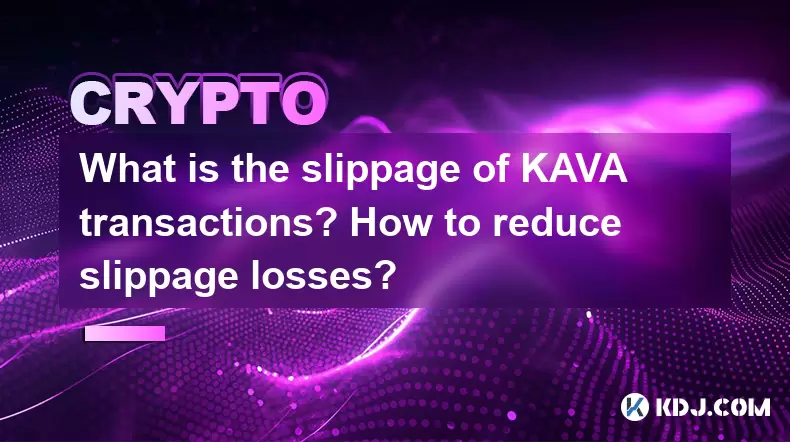 CRYPTO

What is the slippage of KAVA transactions? How to reduce slippage losses?

KDJ.COM